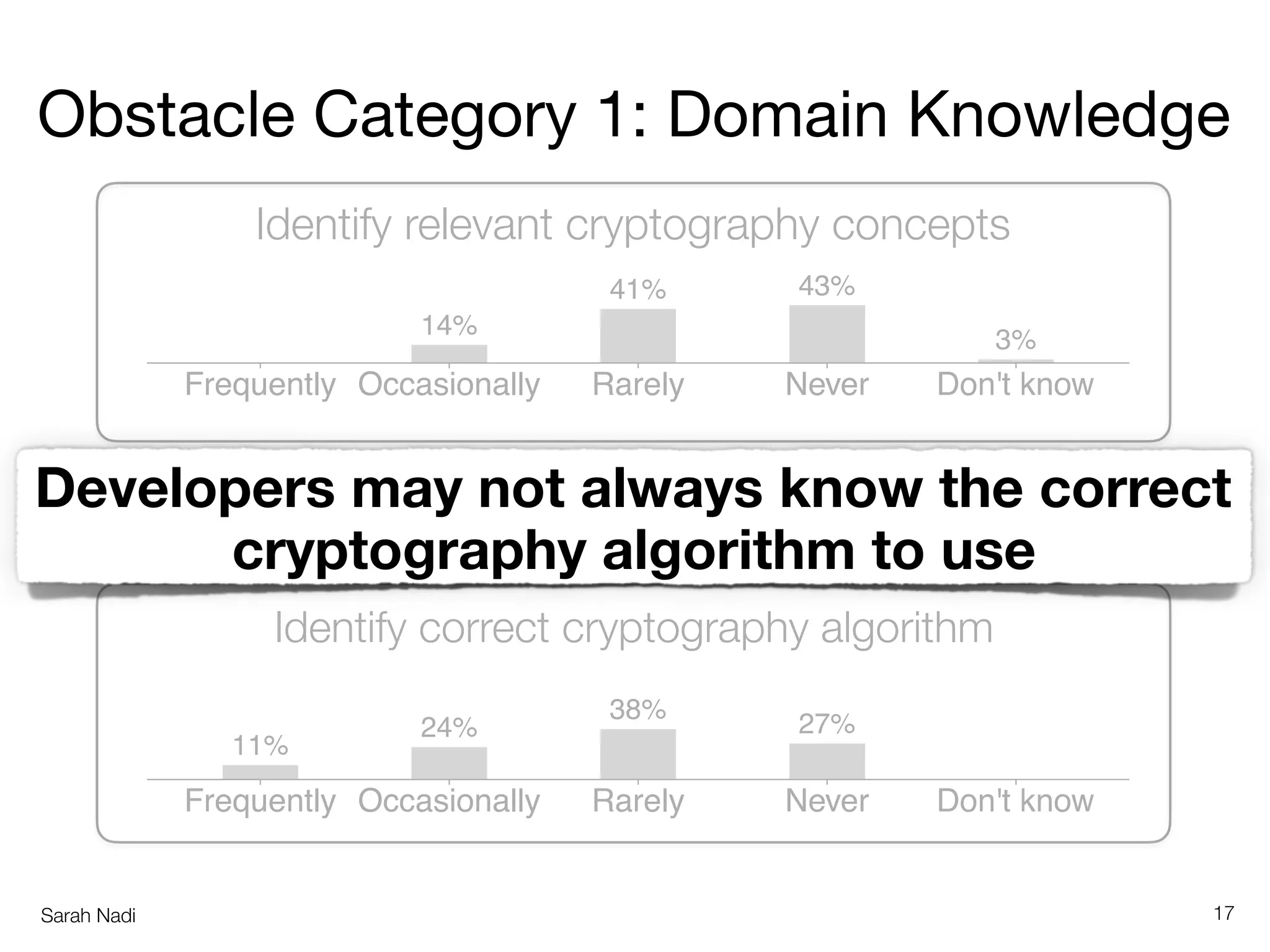 Obstacle Category 1: Domain Knowledge

Identify relevant cryptography concepts

14%
41%
43%
3%

Frequently Occasionally Rarely Never Don't know

Developers may not always know the correct cryptography algorithm to use

Identify correct cryptography algorithm

11%
24%
38%
27%

Frequently Occasionally Rarely Never Don't know

Sarah Nadi

17